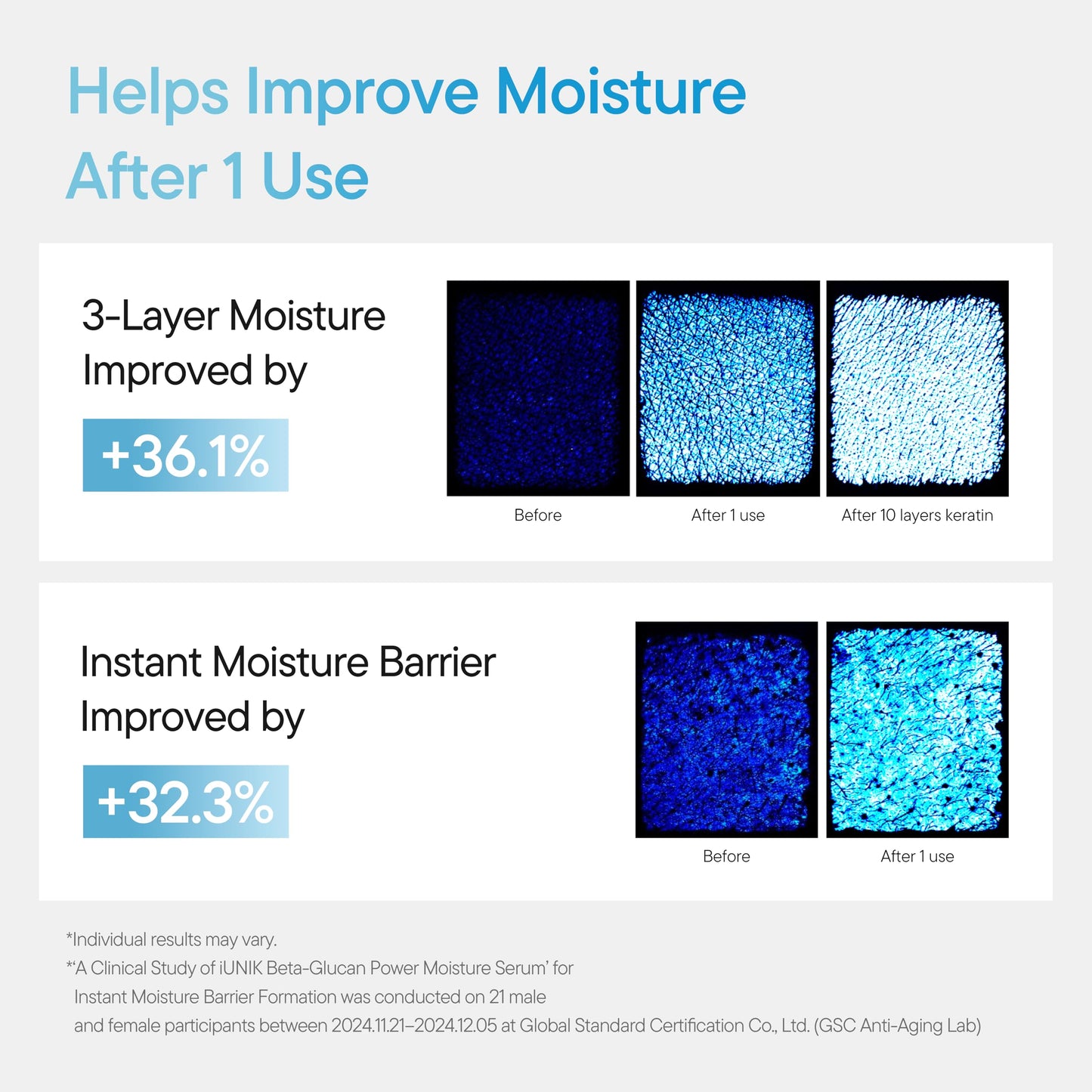 Helps Improve Moisture After 1 Use

3-Layer Moisture Improved by

+36.1%

Before

After 1 use

After 10 layers keratin

Instant Moisture Barrier Improved by

+32.3%

Before

After 1 use

*Individual results may vary.
*'A Clinical Study of iUNIK Beta-Glucan Power Moisture Serum' for Instant Moisture Barrier Formation was conducted on 21 male and female participants between 2024.11.21–2024.12.05 at Global Standard Certification Co., Ltd. (GSC Anti-Aging Lab)